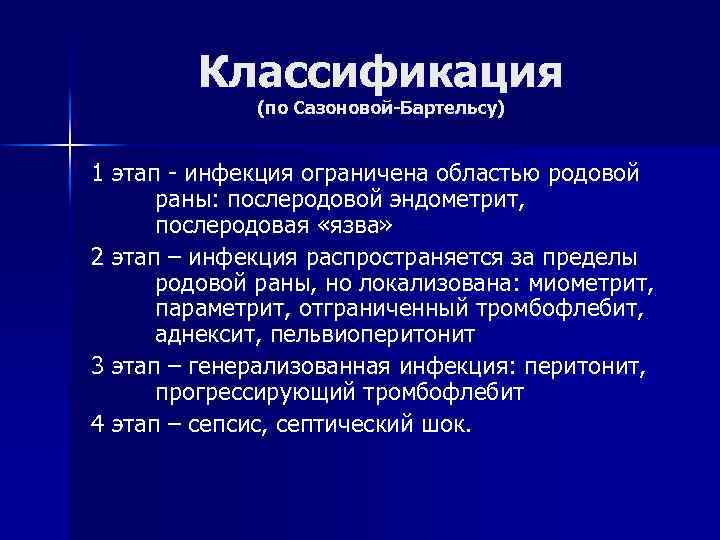 Классификация
(по Сазоновой-Бартельсу)

1 этап - инфекция ограничена областью родовой раны: послеродовой эндометрит, послеродовая «язва»

2 этап – инфекция распространяется за пределы родовой раны, но локализована: миометрит, параметрит, отграниченный тромбофлебит, аднексит, пельвиоперитонит

3 этап – генерализованная инфекция: перитонит, прогрессирующий тромбофлебит

4 этап – сепсис, септический шок.